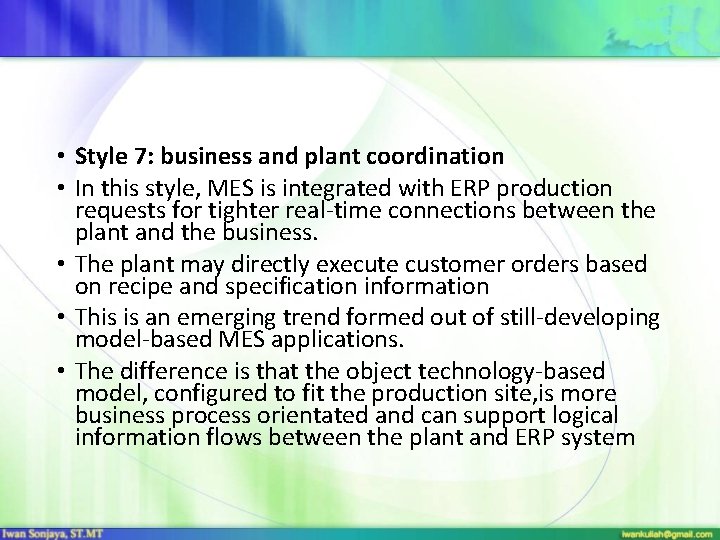 • Style 7: business and plant coordination

• In this style, MES is integrated with ERP production requests for tighter real-time connections between the plant and the business.

• The plant may directly execute customer orders based on recipe and specification information

• This is an emerging trend formed out of still-developing model-based MES applications.

• The difference is that the object technology-based model, configured to fit the production site,is more business process orientated and can support logical information flows between the plant and ERP system

Iwan Sonjaya, ST.MT

iwankuliah@gmail.com